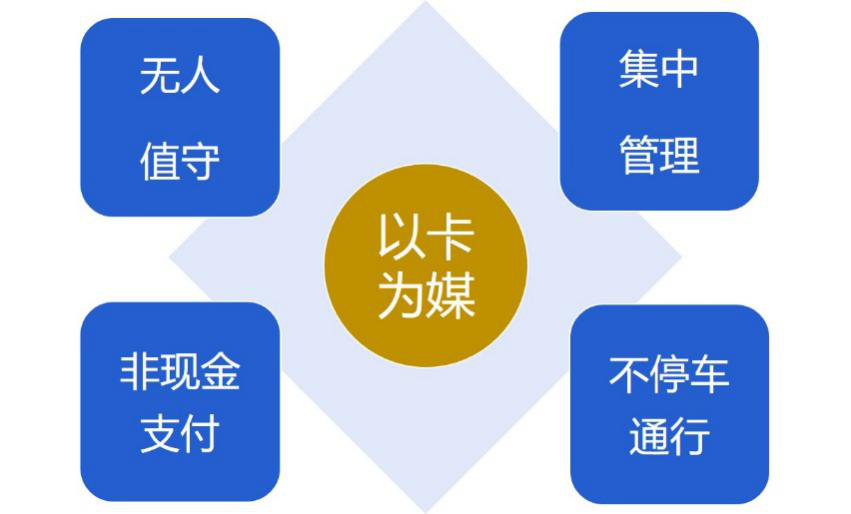 无人
值守

集中
管理

以卡
为媒

非现金
支付

不停车
通行